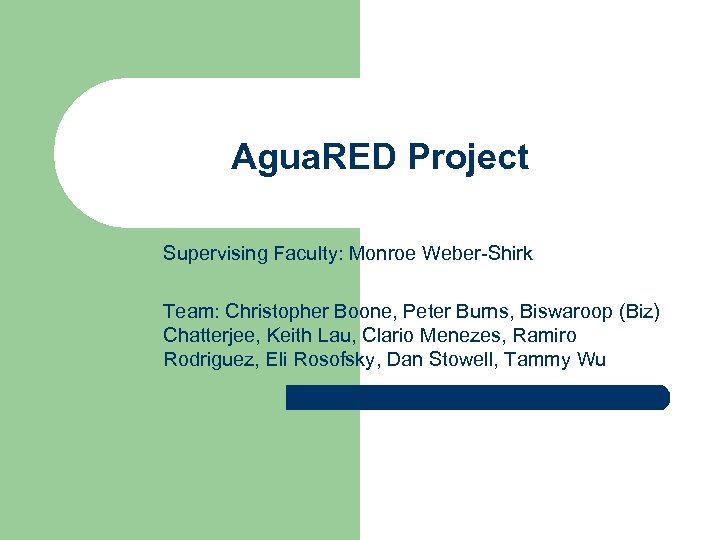 AguaRED Project

Supervising Faculty: Monroe Weber-Shirk

Team: Christopher Boone, Peter Burns, Biswaroop (Biz) Chatterjee, Keith Lau, Clario Menezes, Ramiro Rodriguez, Eli Rosofsky, Dan Stowell, Tammy Wu